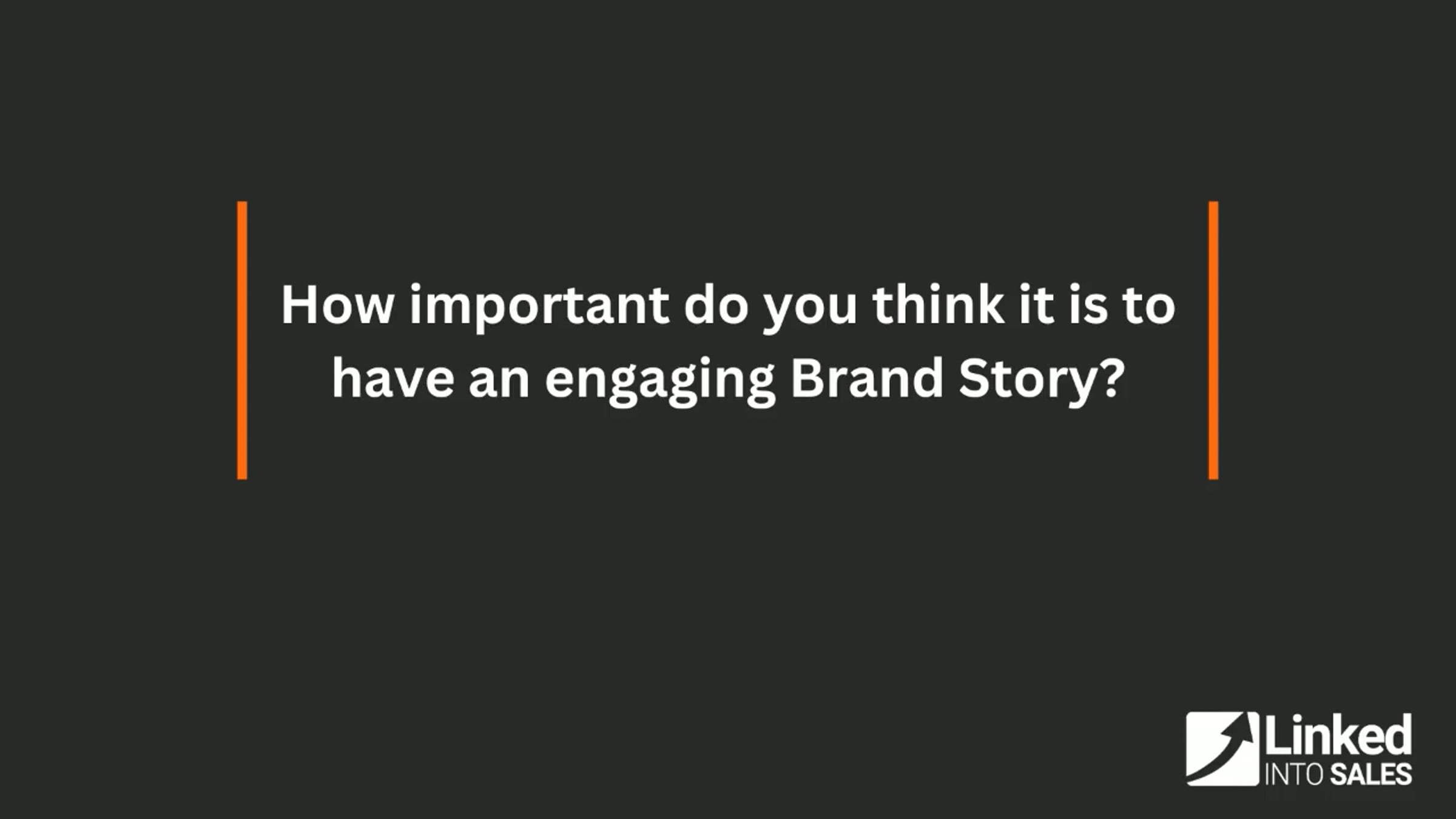 How important do you think it is to have an engaging Brand Story?

Linked
INTO SALES